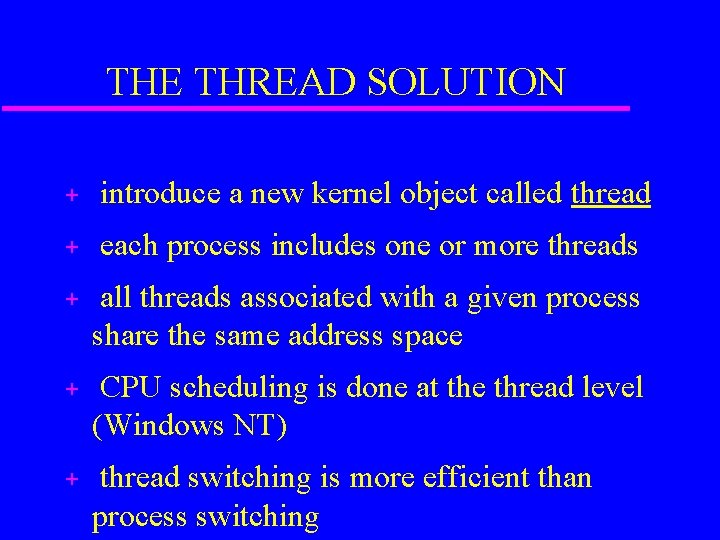 THE THREAD SOLUTION

+ introduce a new kernel object called thread

+ each process includes one or more threads

+ all threads associated with a given process share the same address space

+ CPU scheduling is done at the thread level (Windows NT)

+ thread switching is more efficient than process switching